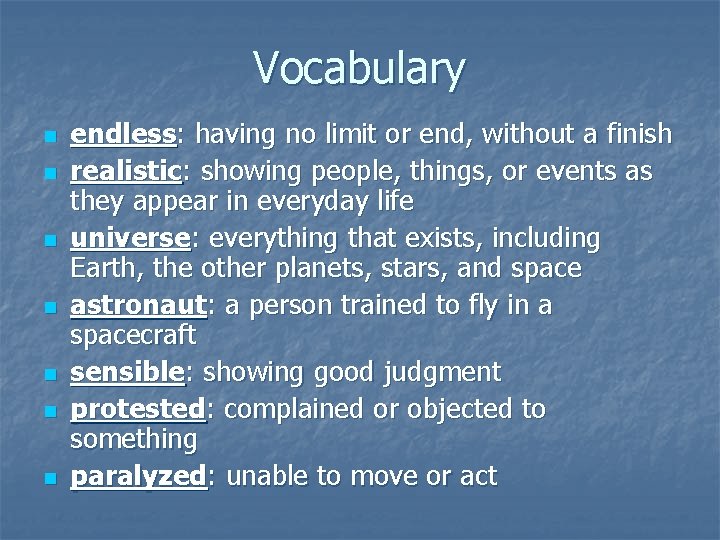 Vocabulary

- endless: having no limit or end, without a finish
- realistic: showing people, things, or events as they appear in everyday life
- universe: everything that exists, including Earth, the other planets, stars, and space
- astronaut: a person trained to fly in a spacecraft
- sensible: showing good judgment
- protested: complained or objected to something
- paralyzed: unable to move or act